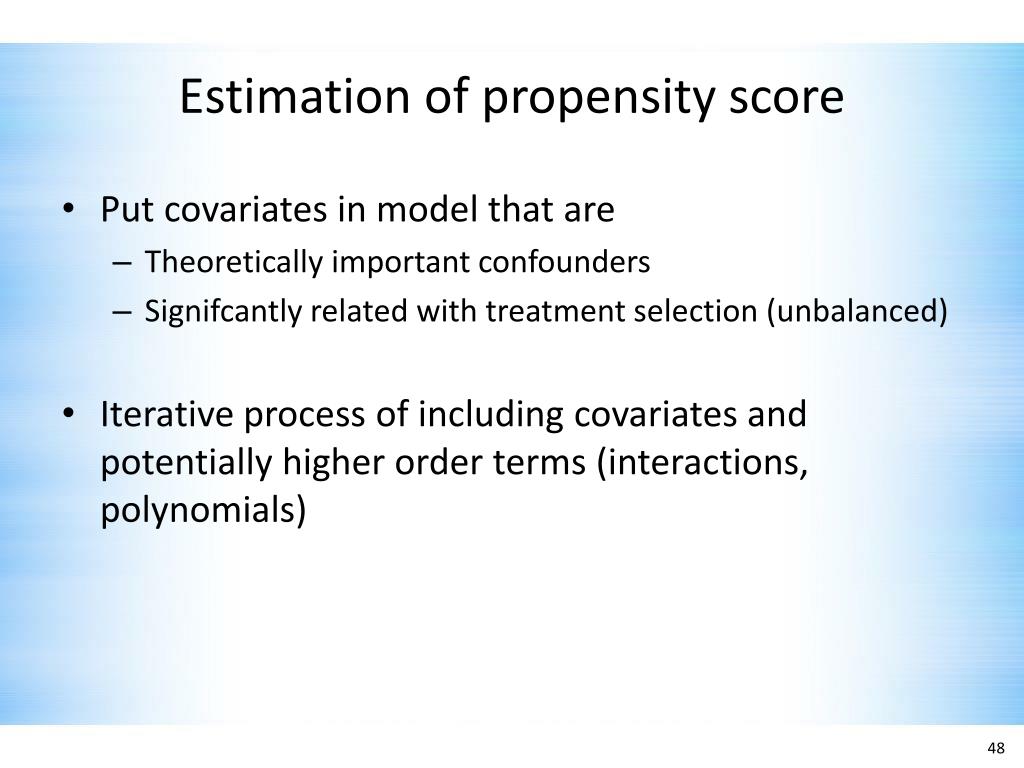 Estimation of propensity score

• Put covariates in model that are
– Theoretically important confounders
– Signifcantly related with treatment selection (unbalanced)

• Iterative process of including covariates and potentially higher order terms (interactions, polynomials)

48